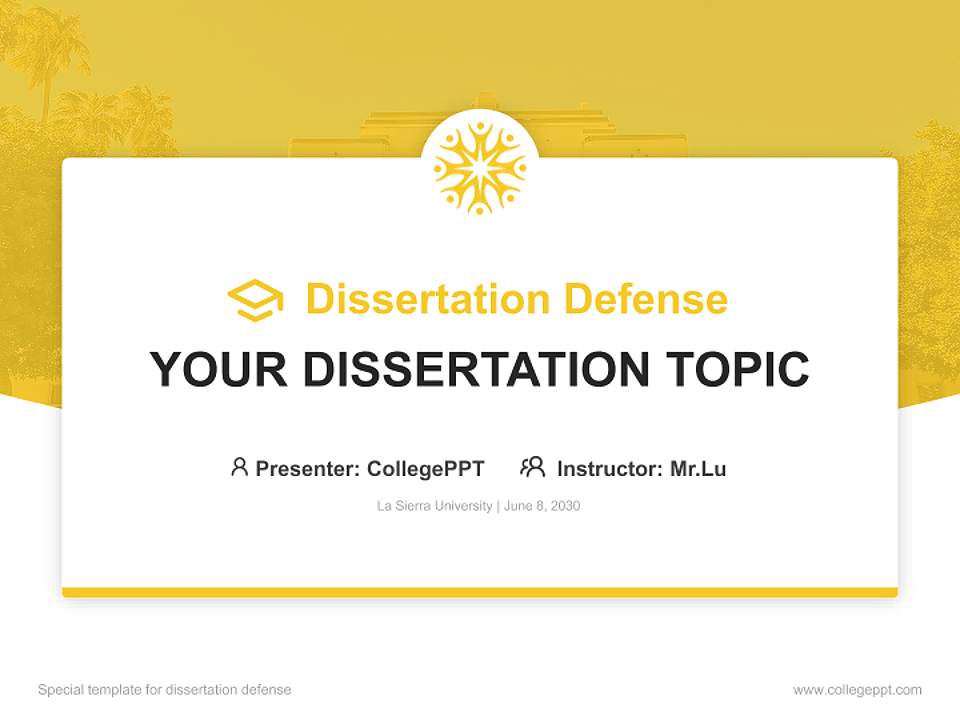 Dissertation Defense

YOUR DISSERTATION TOPIC

Presenter: CollegePPT    Instructor: Mr.Lu

La Sierra University | June 8, 2030

Special template for dissertation defense

www.collegeppt.com